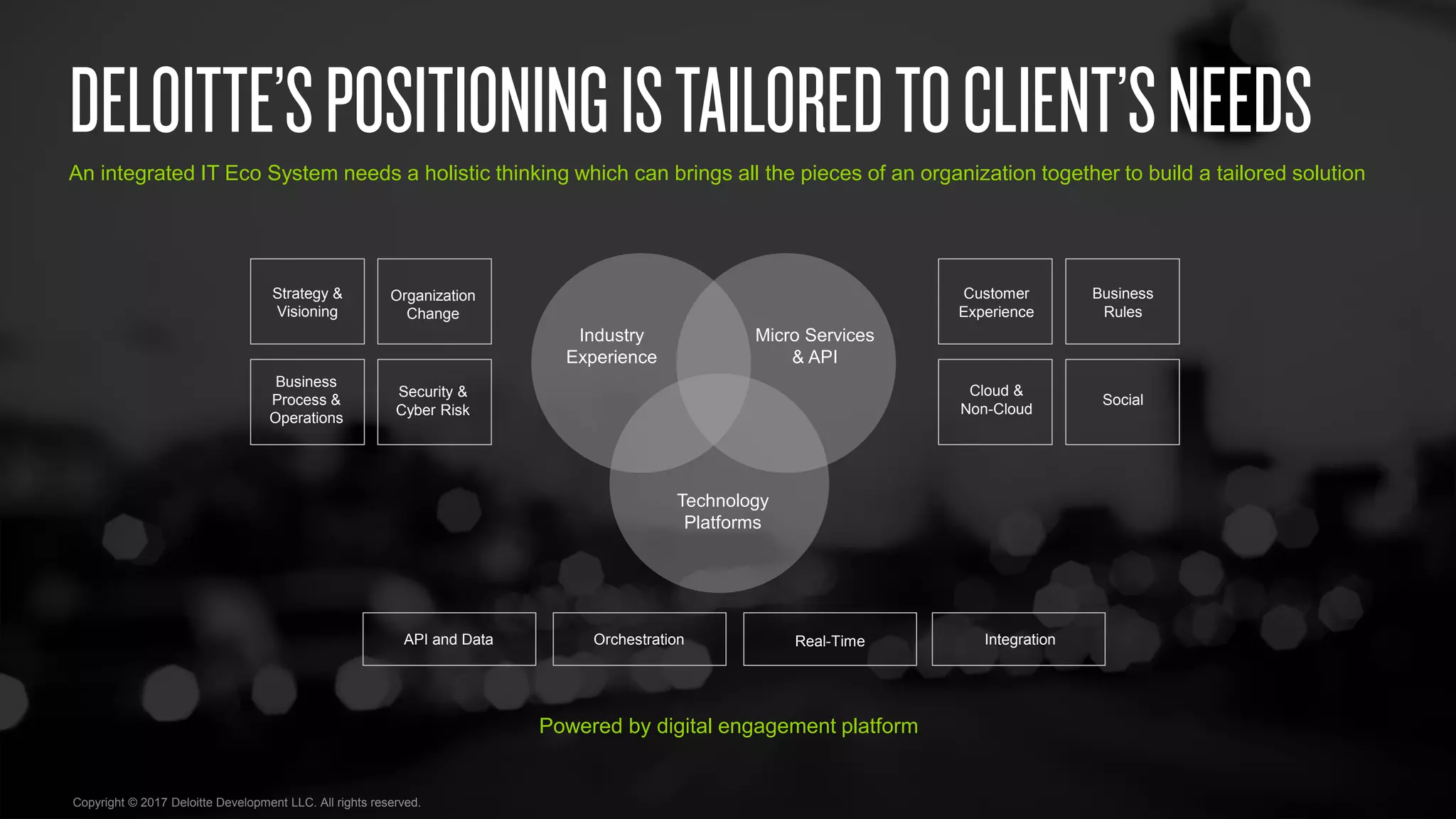 DELOITTE'S POSITIONING IS TAILORED TO CLIENT'S NEEDS

An integrated IT Eco System needs a holistic thinking which can brings all the pieces of an organization together to build a tailored solution

Strategy & Visioning

Organization Change

Business Process & Operations

Security & Cyber Risk

Industry Experience

Micro Services & API

Technology Platforms

Customer Experience

Business Rules

Cloud & Non-Cloud

Social

API and Data

Orchestration

Real-Time

Integration

Powered by digital engagement platform

Copyright © 2017 Deloitte Development LLC. All rights reserved.